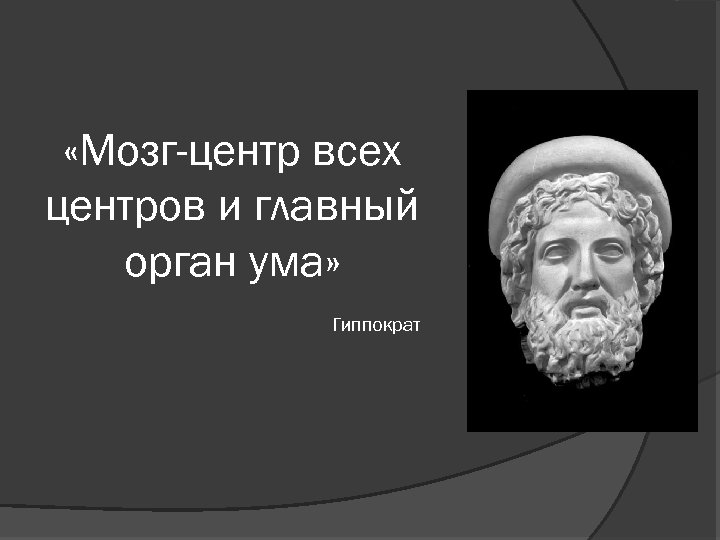 «Мозг-центр всех центров и главный орган ума»

Гиппократ